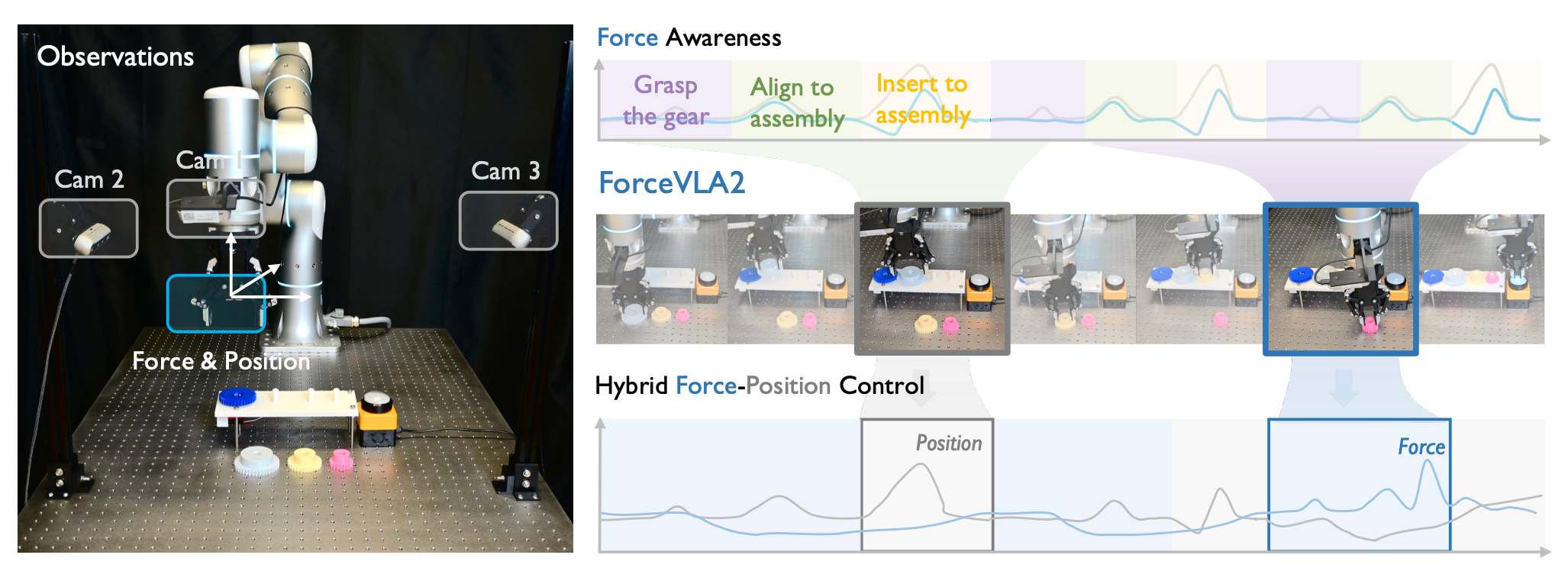 Observations

Cam 1

Cam 2

Cam 3

Force & Position

Force Awareness

Grasp the gear

Align to assembly

Insert to assembly

ForceVLA2

Hybrid Force-Position Control

Position

Force